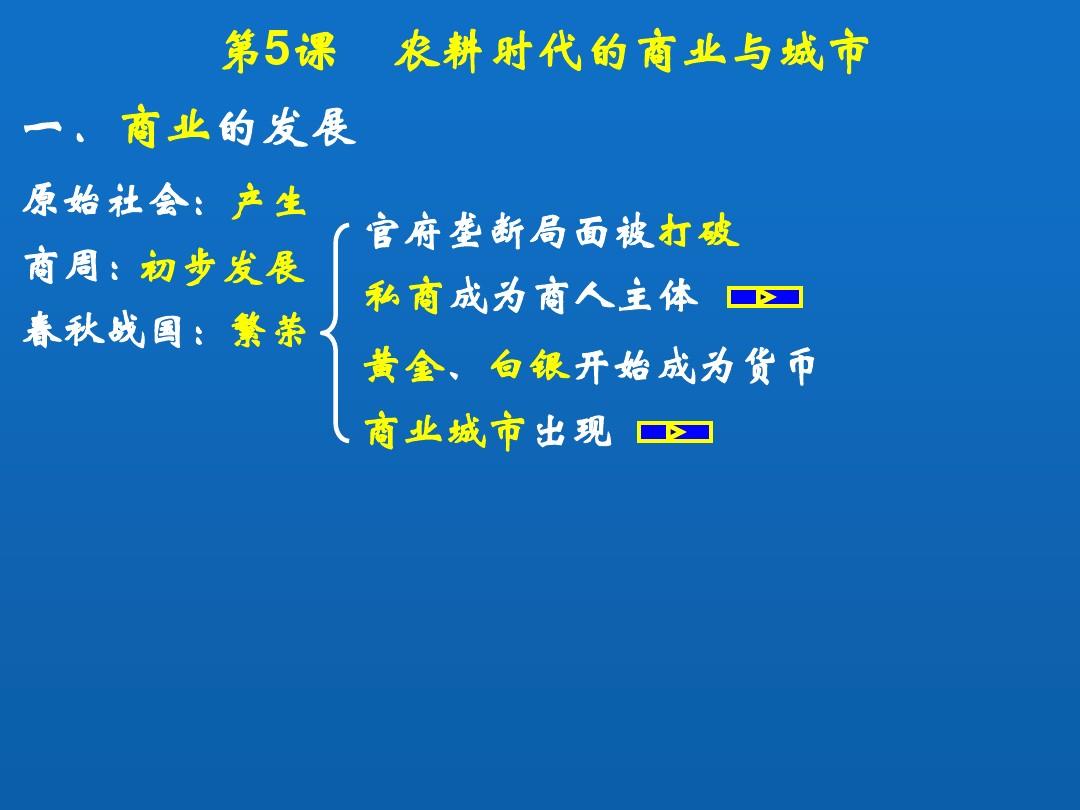 第5课　农耕时代的商业与城市

一、商业的发展

原始社会：产生

商周：初步发展

春秋战国：繁荣

官府垄断局面被打破

私商成为商人主体

黄金、白银开始成为货币

商业城市出现